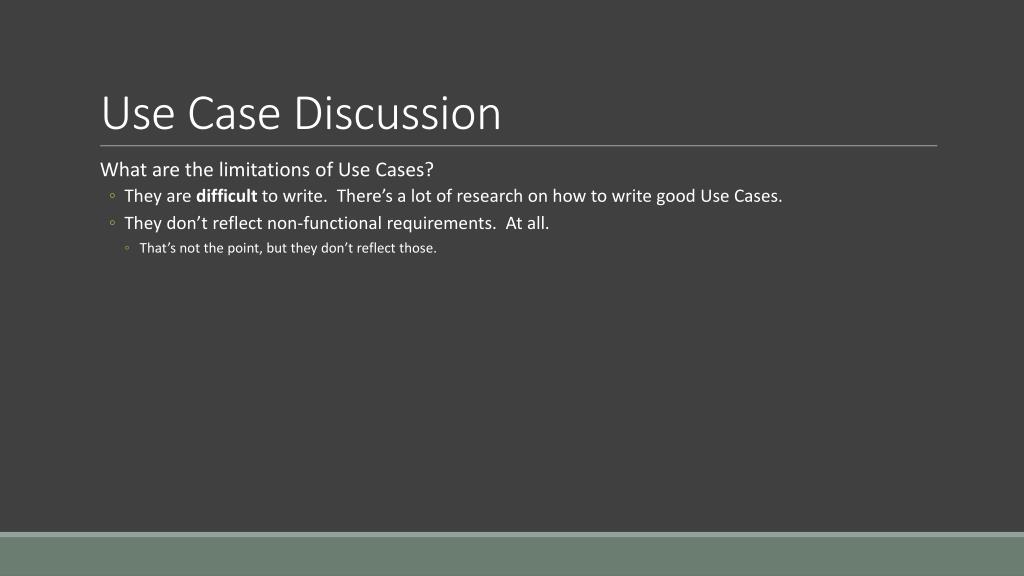 Use Case Discussion

What are the limitations of Use Cases?

◦ They are **difficult** to write.  There's a lot of research on how to write good Use Cases.

◦ They don't reflect non-functional requirements.  At all.

◦ That's not the point, but they don't reflect those.